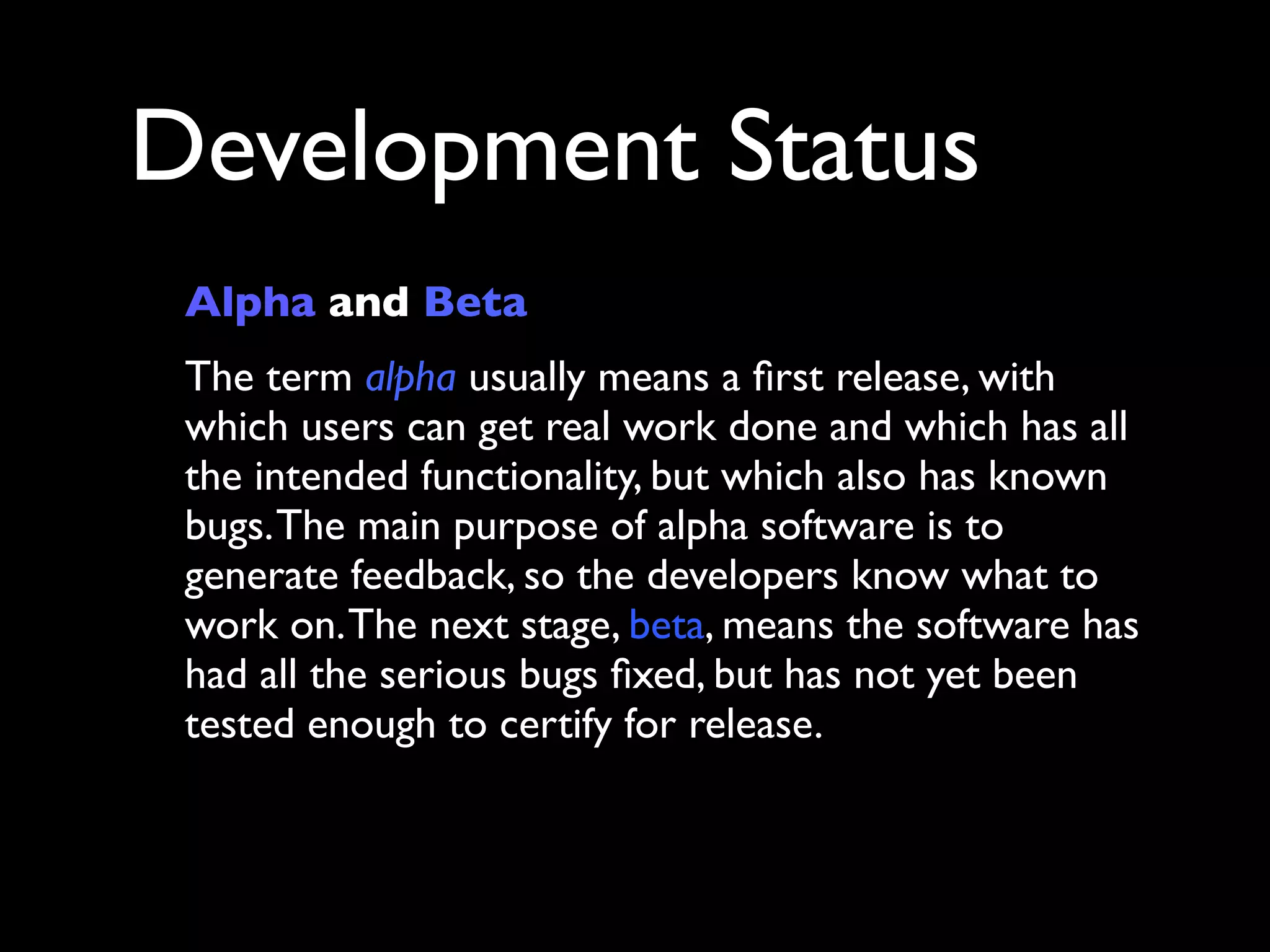 Development Status

Alpha and Beta

The term alpha usually means a first release, with which users can get real work done and which has all the intended functionality, but which also has known bugs. The main purpose of alpha software is to generate feedback, so the developers know what to work on. The next stage, beta, means the software has had all the serious bugs fixed, but has not yet been tested enough to certify for release.